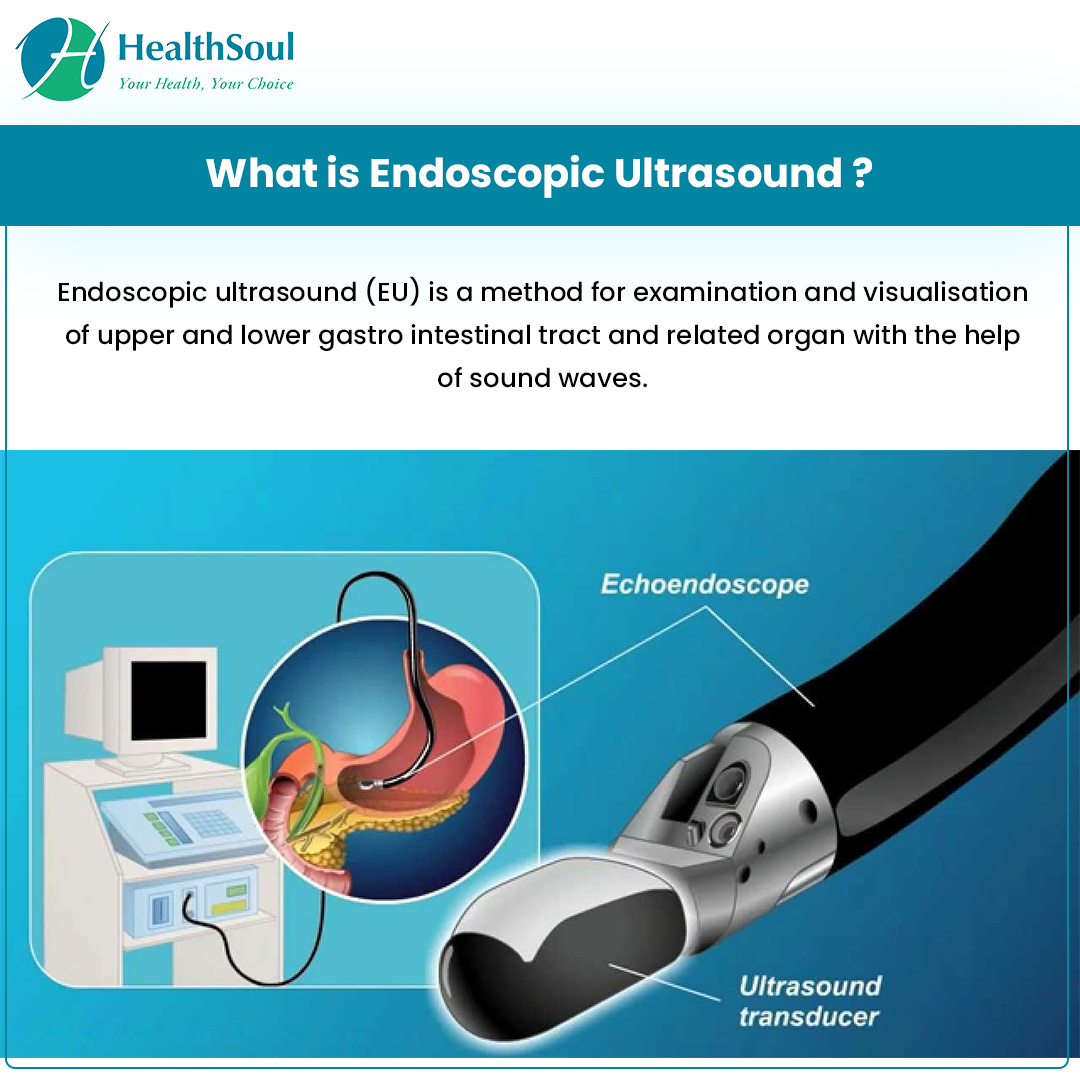 HealthSoul
Your Health, Your Choice

What is Endoscopic Ultrasound ?

Endoscopic ultrasound (EU) is a method for examination and visualisation of upper and lower gastro intestinal tract and related organ with the help of sound waves.

Echoendoscope

Ultrasound transducer